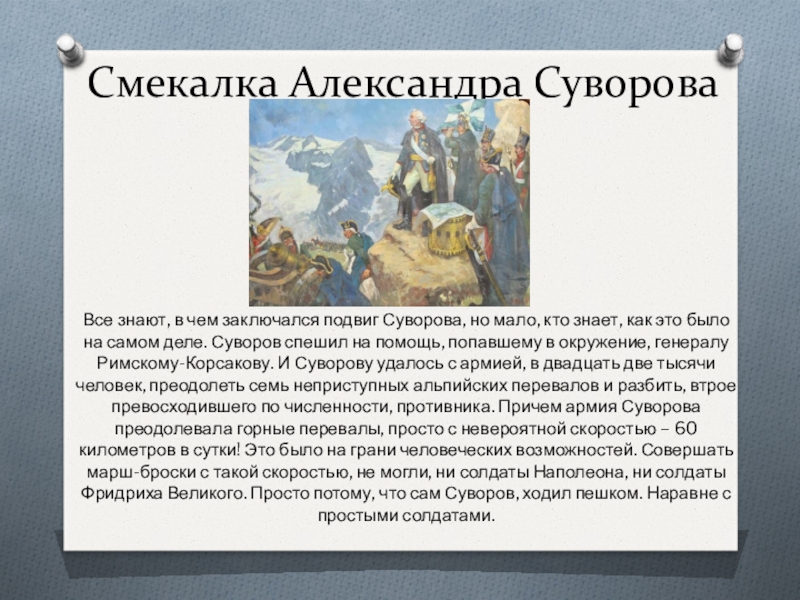 Смекалка Александра Суворова

Все знают, в чем заключался подвиг Суворова, но мало, кто знает, как это было на самом деле. Суворов спешил на помощь, попавшему в окружение, генералу Римскому-Корсакову. И Суворову удалось с армией, в двадцать две тысячи человек, преодолеть семь неприступных альпийских перевалов и разбить, втрое превосходившего по численности, противника. Причем армия Суворова преодолевала горные перевалы, просто с невероятной скоростью – 60 километров в сутки! Это было на грани человеческих возможностей. Совершать марш-броски с такой скоростью, не могли, ни солдаты Наполеона, ни солдаты Фридриха Великого. Просто потому, что сам Суворов, ходил пешком. Наравне с простыми солдатами.